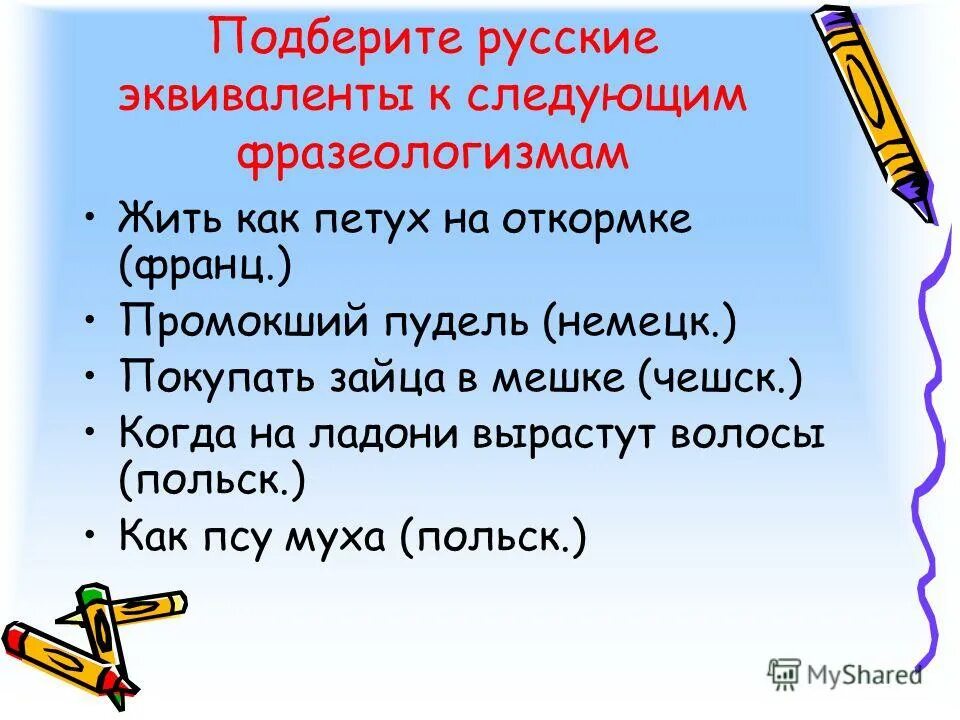 Подберите русские эквиваленты к следующим фразеологизмам

• Жить как петух на откормке (франц.)
• Промокший пудель (немецк.)
• Покупать зайца в мешке (чешск.)
• Когда на ладони вырастут волосы (польск.)
• Как псу муха (польск.)

MyShared